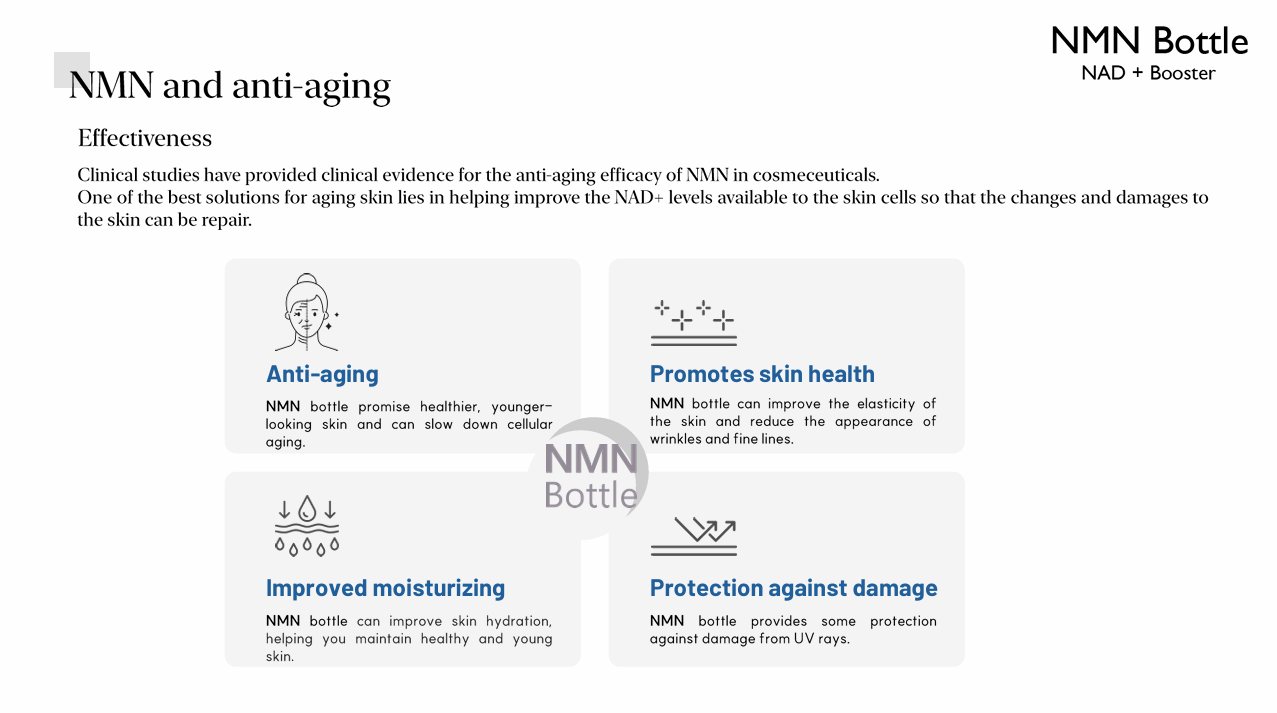 NMN Bottle
NAD + Booster

NMN and anti-aging

Effectiveness

Clinical studies have provided clinical evidence for the anti-aging efficacy of NMN in cosmeceuticals.
One of the best solutions for aging skin lies in helping improve the NAD+ levels available to the skin cells so that the changes and damages to the skin can be repair.

Anti-aging

NMN bottle promise healthier, younger-looking skin and can slow down cellular aging.

Promotes skin health

NMN bottle can improve the elasticity of the skin and reduce the appearance of wrinkles and fine lines.

NMN Bottle

Improved moisturizing

NMN bottle can improve skin hydration, helping you maintain healthy and young skin.

Protection against damage

NMN bottle provides some protection against damage from UV rays.